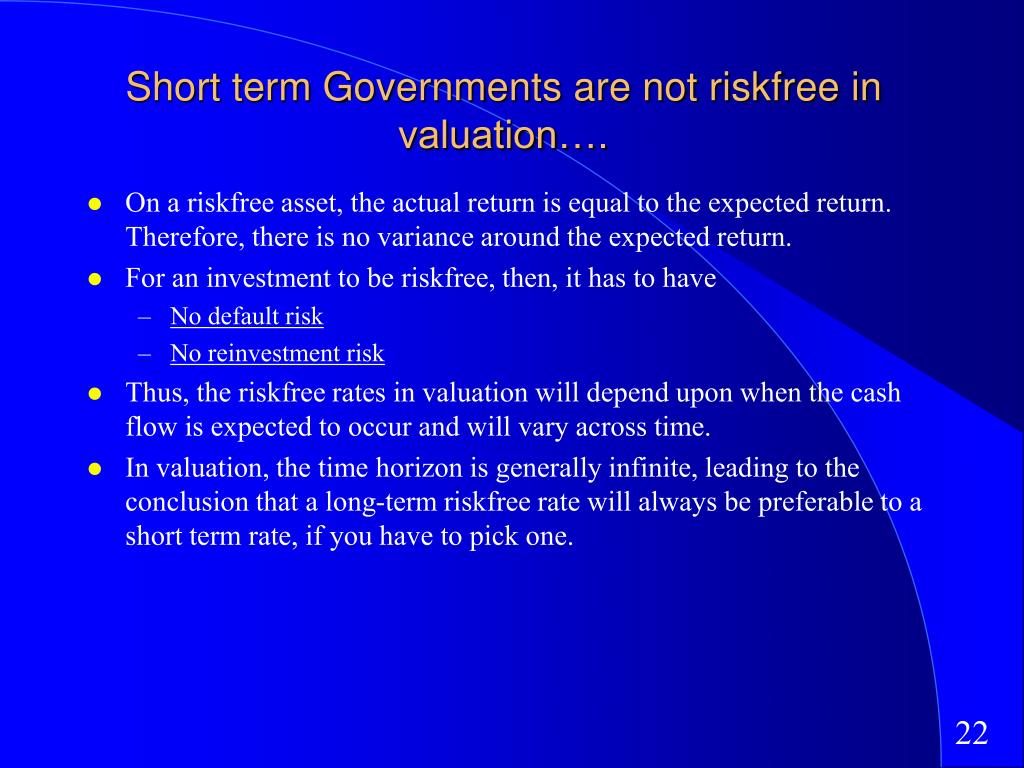 Short term Governments are not riskfree in valuation….

- On a riskfree asset, the actual return is equal to the expected return. Therefore, there is no variance around the expected return.
- For an investment to be riskfree, then, it has to have
  – No default risk
  – No reinvestment risk
- Thus, the riskfree rates in valuation will depend upon when the cash flow is expected to occur and will vary across time.
- In valuation, the time horizon is generally infinite, leading to the conclusion that a long-term riskfree rate will always be preferable to a short term rate, if you have to pick one.

22